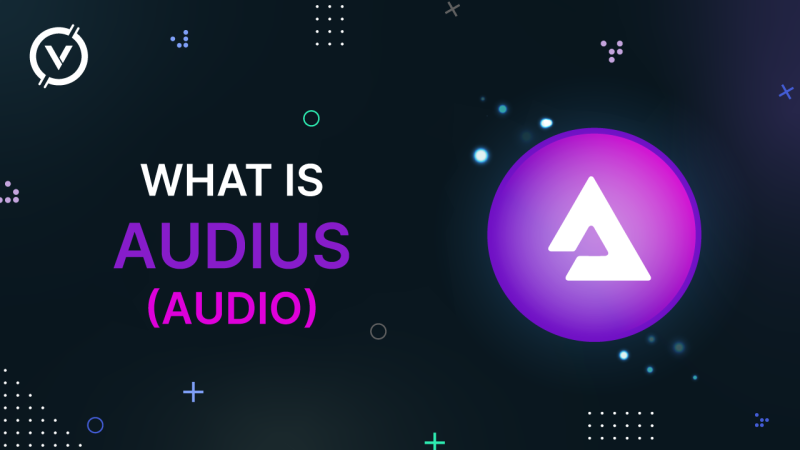 WHAT IS
AUDIUS
(AUDIO)